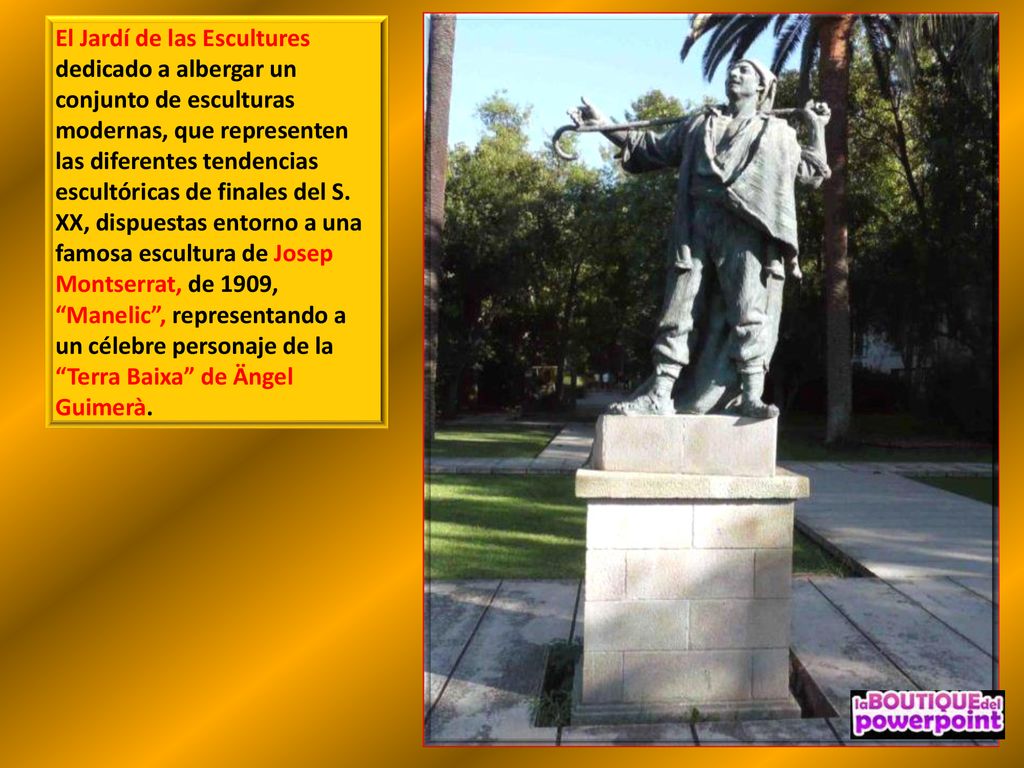 El Jardí de las Escultures dedicado a albergar un conjunto de esculturas modernas, que representen las diferentes tendencias escultóricas de finales del S. XX, dispuestas entorno a una famosa escultura de Josep Montserrat, de 1909, “Manelic”, representando a un célebre personaje de la “Terra Baixa” de Ängel Guimerà.

laBOUTIQUEdel powerpoint